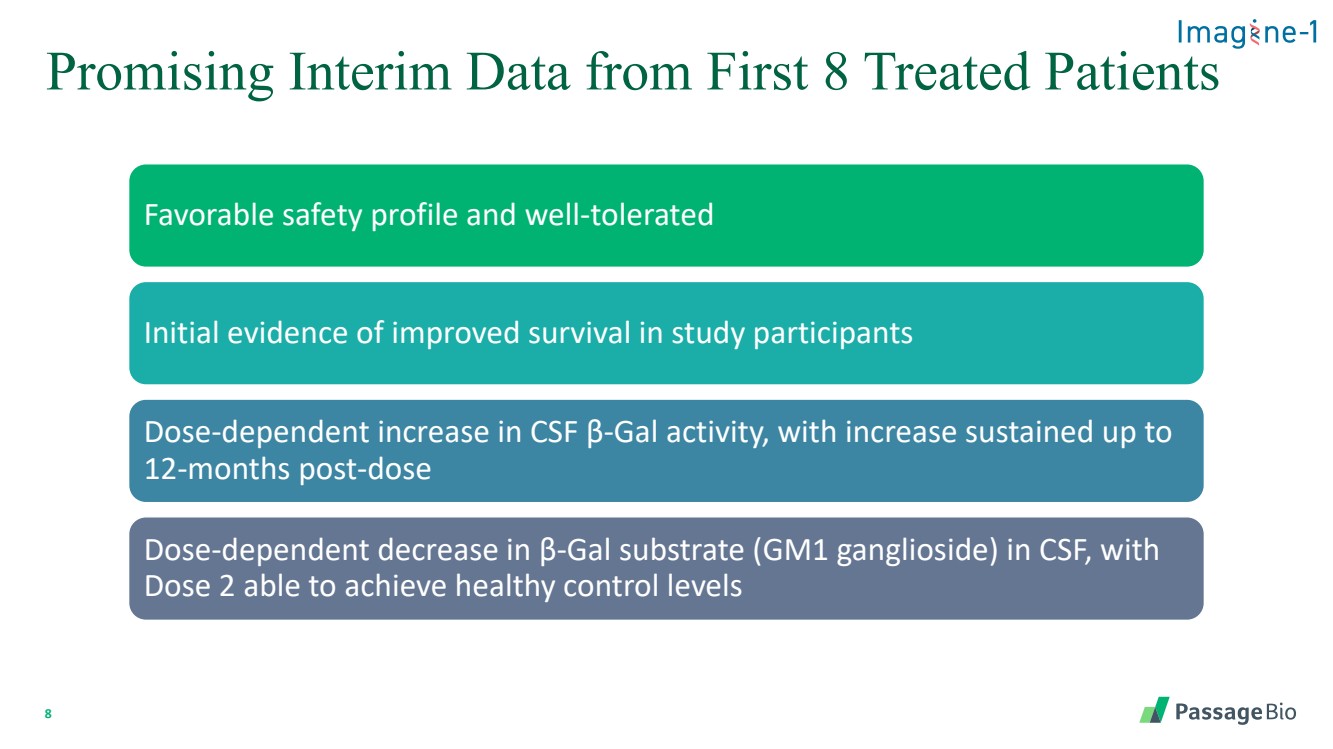 Imagine-1

Promising Interim Data from First 8 Treated Patients

Favorable safety profile and well-tolerated

Initial evidence of improved survival in study participants

Dose-dependent increase in CSF β-Gal activity, with increase sustained up to 12-months post-dose

Dose-dependent decrease in β-Gal substrate (GM1 ganglioside) in CSF, with Dose 2 able to achieve healthy control levels

8

PassageBio